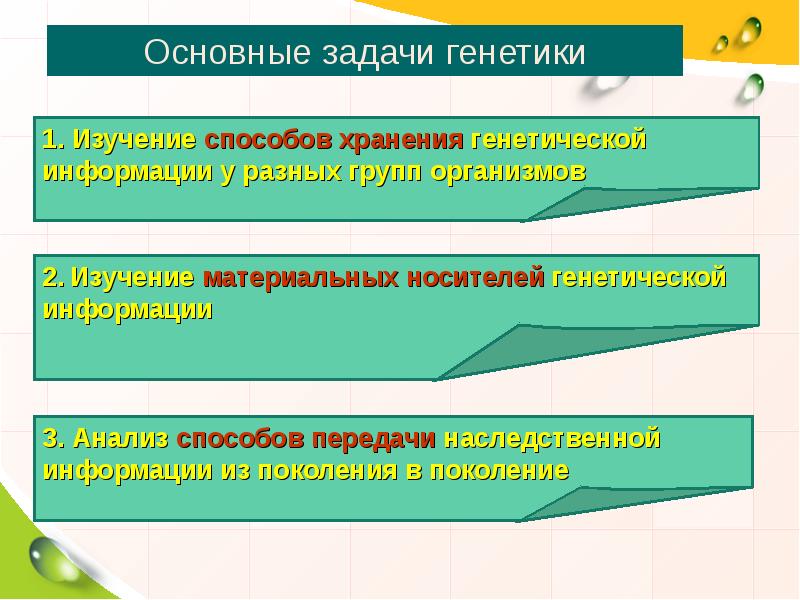 Основные задачи генетики

1. Изучение способов хранения генетической информации у разных групп организмов

2. Изучение материальных носителей генетической информации

3. Анализ способов передачи наследственной информации из поколения в поколение